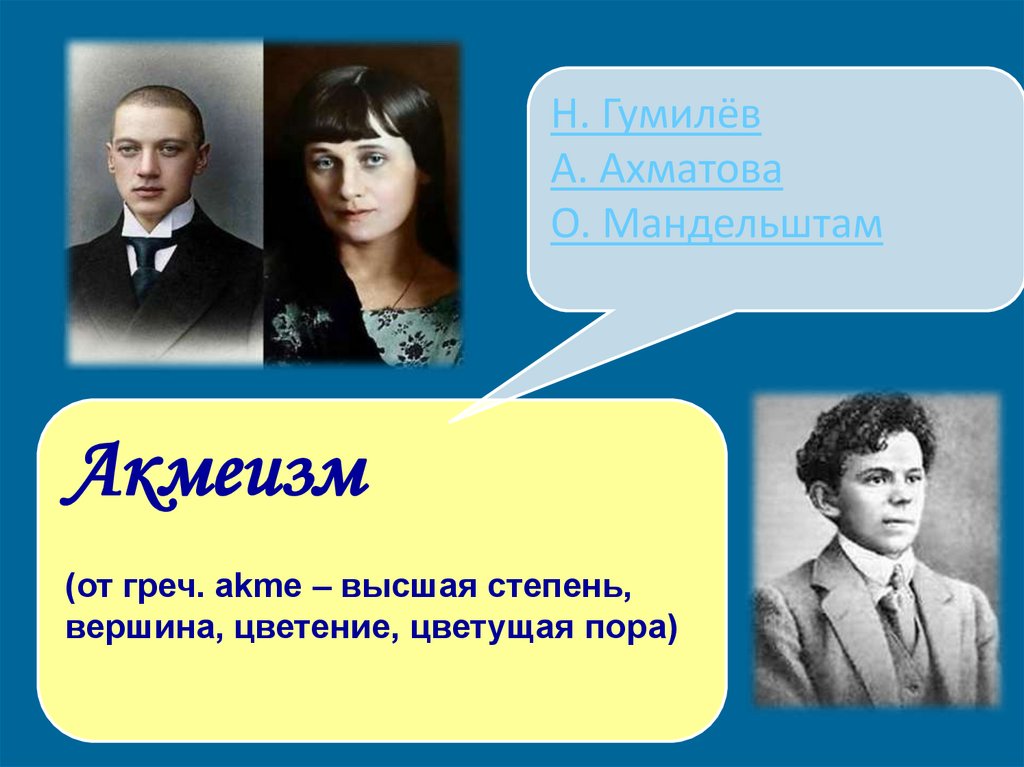 Н. Гумилёв
А. Ахматова
О. Мандельштам

Акмеизм

(от греч. akme – высшая степень, вершина, цветение, цветущая пора)